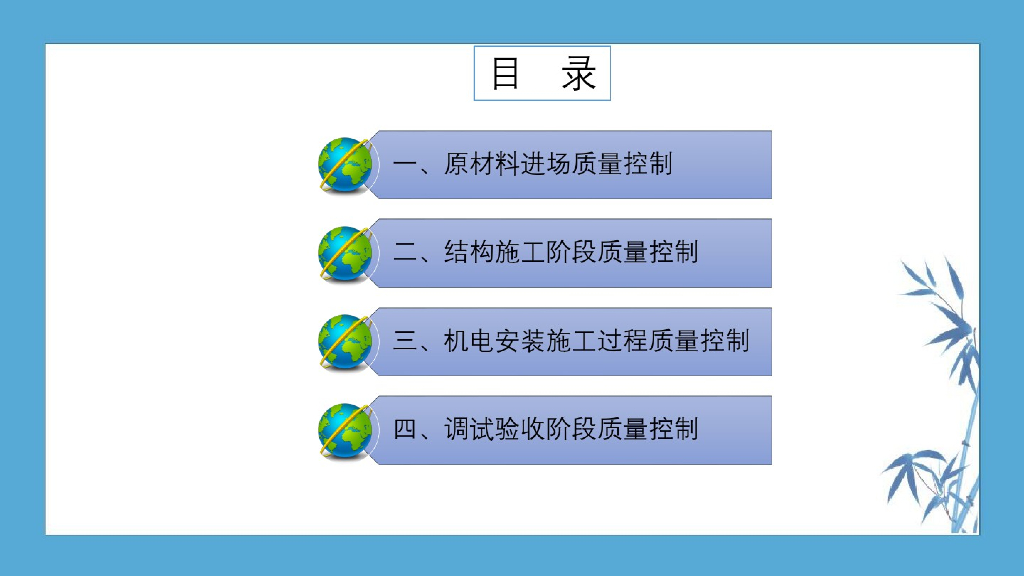 目　录

一、原材料进场质量控制

二、结构施工阶段质量控制

三、机电安装施工过程质量控制

四、调试验收阶段质量控制